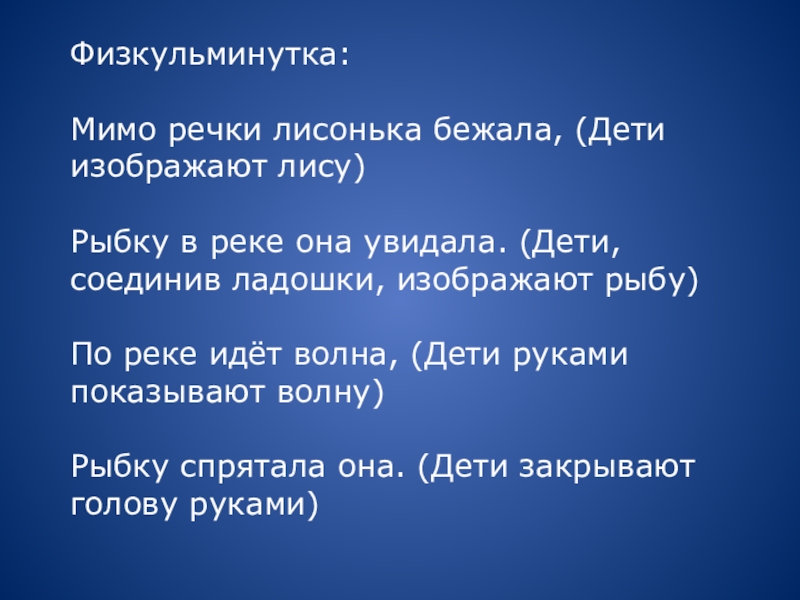 Физкульминутка:

Мимо речки лисонька бежала, (Дети изображают лису)

Рыбку в реке она увидала. (Дети, соединив ладошки, изображают рыбу)

По реке идёт волна, (Дети руками показывают волну)

Рыбку спрятала она. (Дети закрывают голову руками)